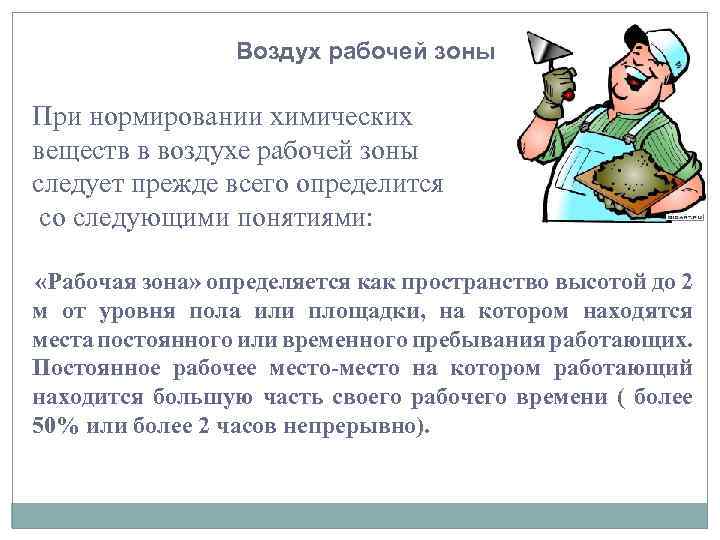 Воздух рабочей зоны

При нормировании химических веществ в воздухе рабочей зоны следует прежде всего определится со следующими понятиями:

«Рабочая зона» определяется как пространство высотой до 2 м от уровня пола или площадки, на котором находятся места постоянного или временного пребывания работающих. Постоянное рабочее место-место на котором работающий находится большую часть своего рабочего времени ( более 50% или более 2 часов непрерывно).